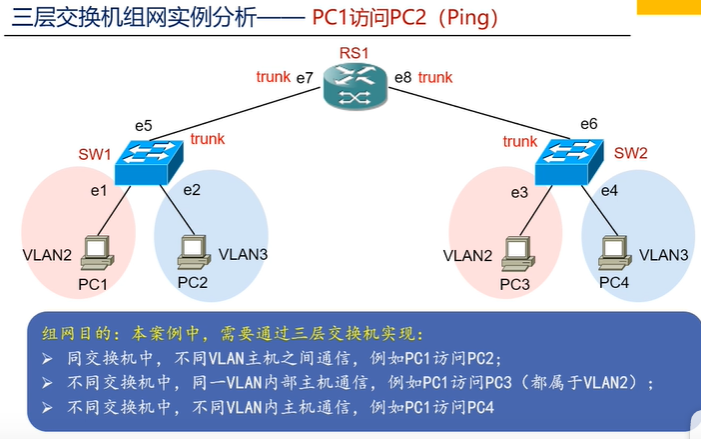 三层交换机组网实例分析—— PC1访问PC2（Ping）

RS1
trunk e7
e8 trunk

e5
trunk
SW1
e1
e2
VLAN2
PC1
PC2
VLAN3

e6
trunk
SW2
e3
e4
VLAN2
PC3
PC4
VLAN3

组网目的：本案例中，需要通过三层交换机实现：
➢ 同交换机中，不同VLAN主机之间通信，例如PC1访问PC2；
➢ 不同交换机中，同一VLAN内部主机通信，例如PC1访问PC3（都属于VLAN2）；
➢ 不同交换机中，不同VLAN内主机通信，例如PC1访问PC4